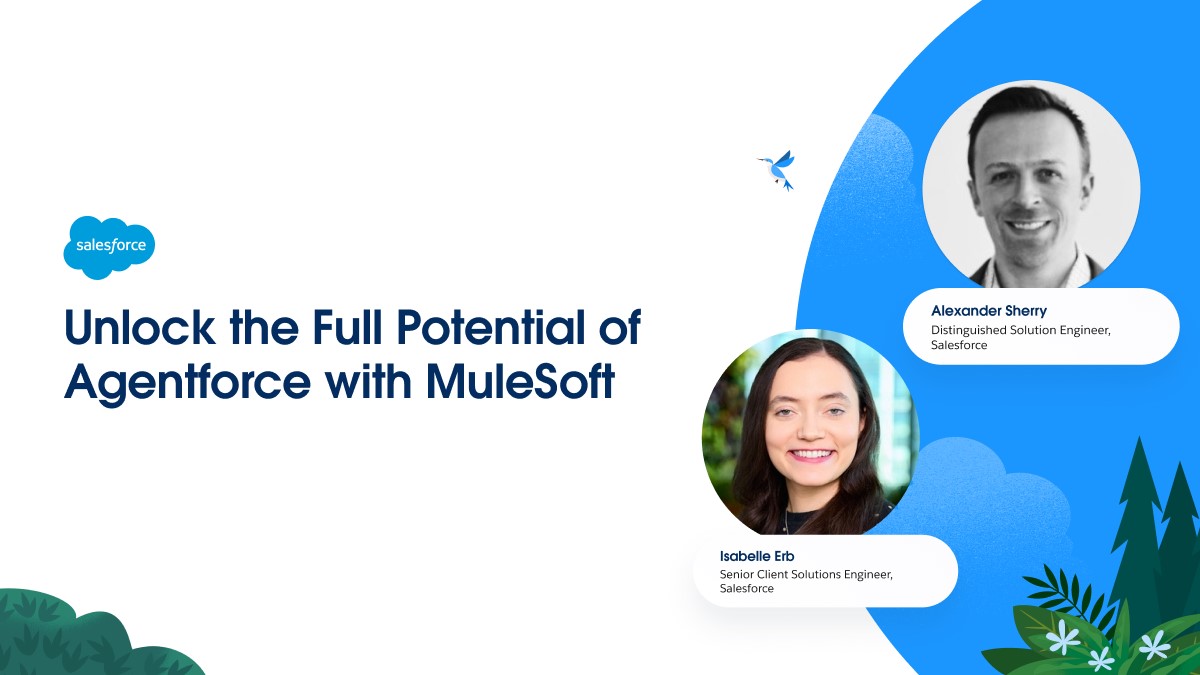 salesforce

Unlock the Full Potential of Agentforce with MuleSoft

Alexander Sherry
Distinguished Solution Engineer, Salesforce

Isabelle Erb
Senior Client Solutions Engineer, Salesforce